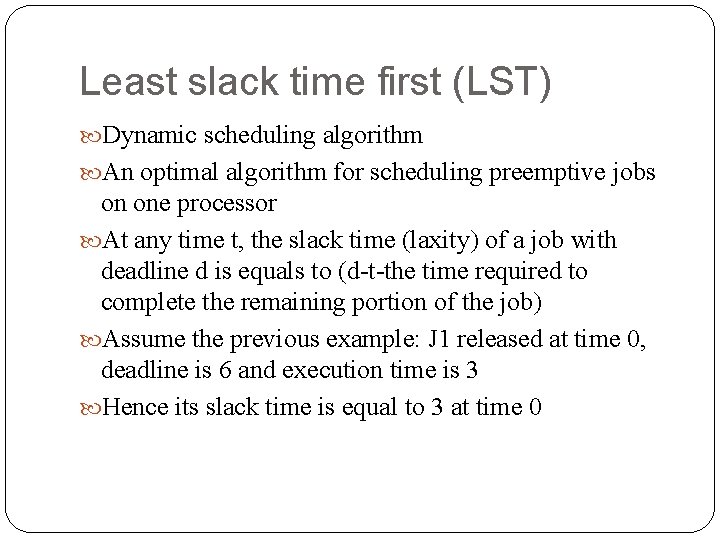 Least slack time first (LST)

Dynamic scheduling algorithm

An optimal algorithm for scheduling preemptive jobs on one processor

At any time t, the slack time (laxity) of a job with deadline d is equals to (d-t-the time required to complete the remaining portion of the job)

Assume the previous example: J1 released at time 0, deadline is 6 and execution time is 3

Hence its slack time is equal to 3 at time 0